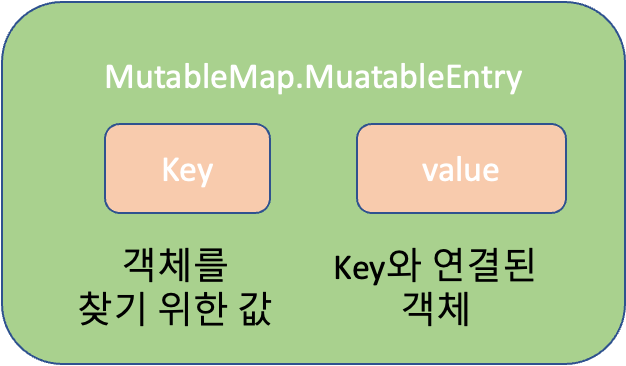 MutableMap.MuatableEntry

Key

value

객체를
찾기 위한 값

Key와 연결된
객체